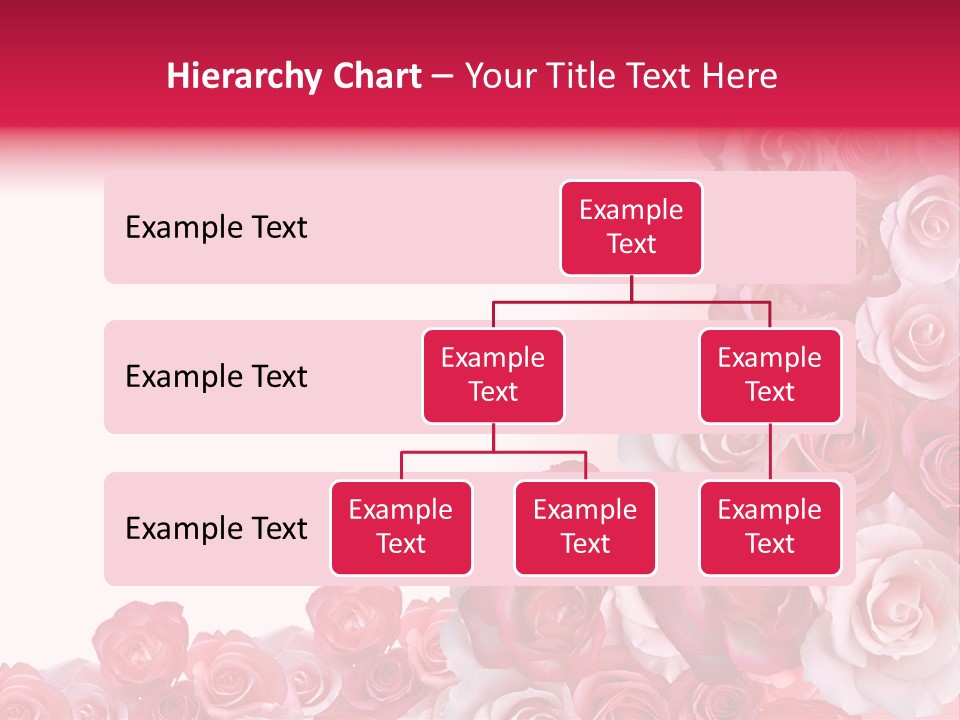 Hierarchy Chart – Your Title Text Here

Example Text

Example Text

Example Text

Example Text

Example Text

Example Text

Example Text

Example Text

Example Text